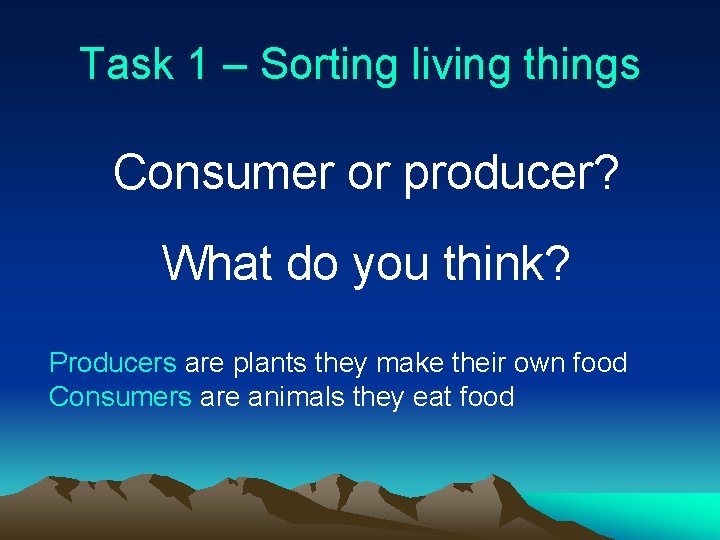 Task 1 – Sorting living things

Consumer or producer?

What do you think?

Producers are plants they make their own food
Consumers are animals they eat food